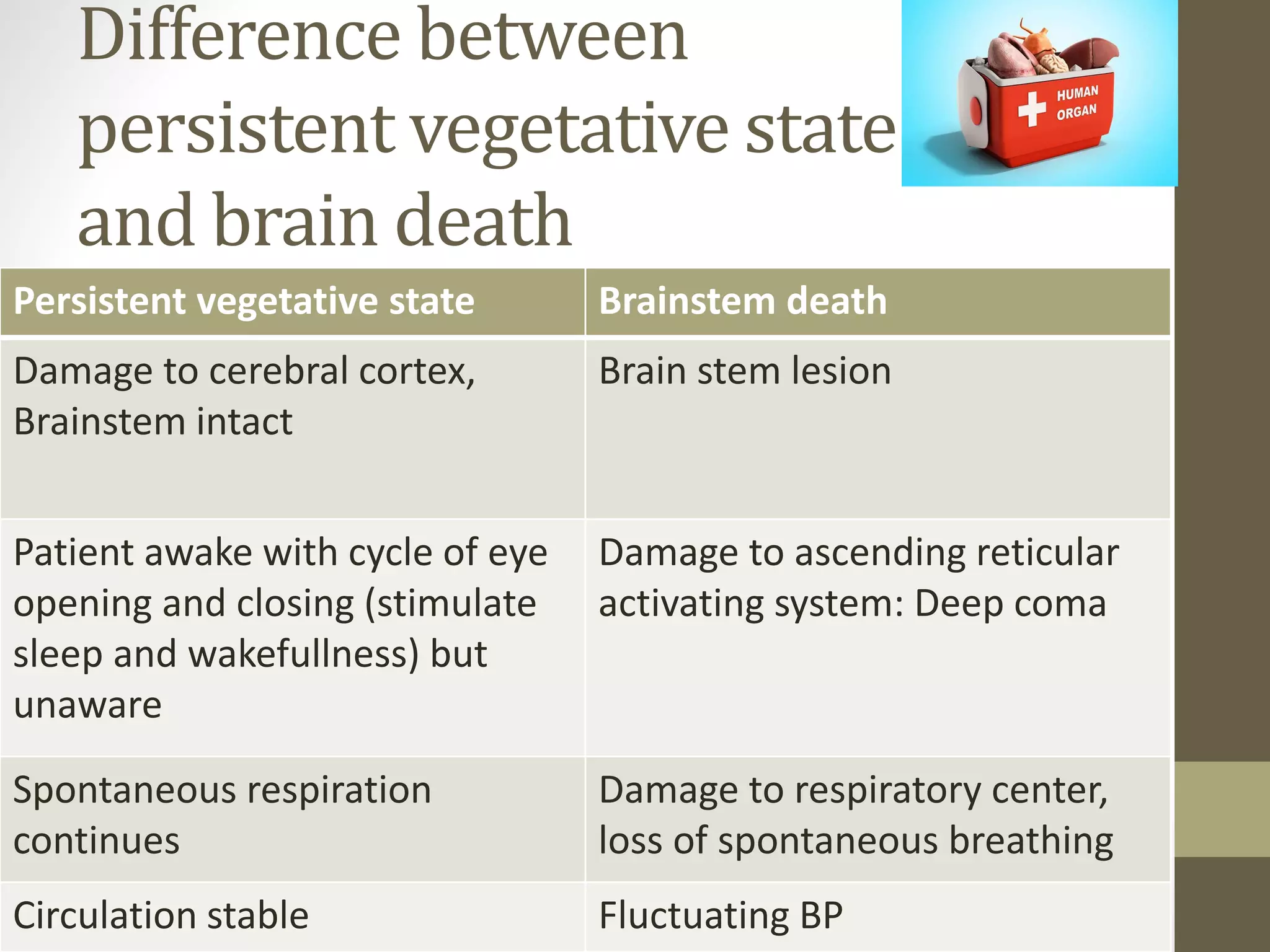 Difference between persistent vegetative state and brain death

HUMAN ORGAN

| Persistent vegetative state | Brainstem death |
|---|---|
| Damage to cerebral cortex, Brainstem intact | Brain stem lesion |
| Patient awake with cycle of eye opening and closing (stimulate sleep and wakefullness) but unaware | Damage to ascending reticular activating system: Deep coma |
| Spontaneous respiration continues | Damage to respiratory center, loss of spontaneous breathing |
| Circulation stable | Fluctuating BP |